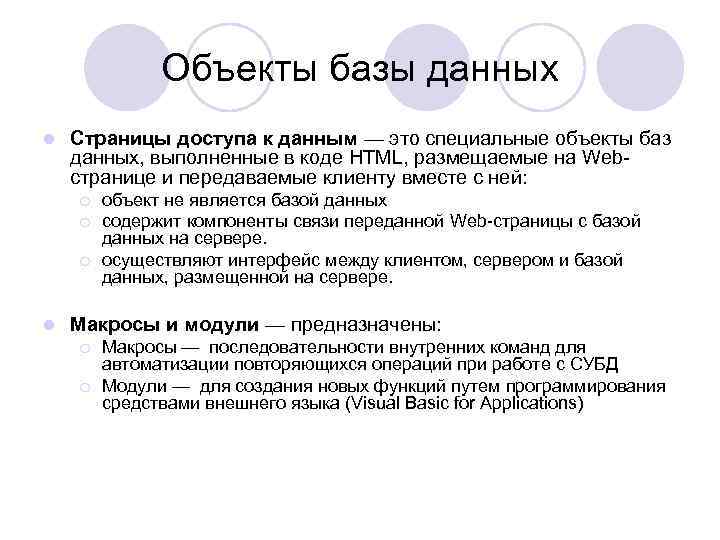 Объекты базы данных

Страницы доступа к данным — это специальные объекты баз данных, выполненные в коде HTML, размещаемые на Web-странице и передаваемые клиенту вместе с ней:

объект не является базой данных

содержит компоненты связи переданной Web-страницы с базой данных на сервере.

осуществляют интерфейс между клиентом, сервером и базой данных, размещенной на сервере.

Макросы и модули — предназначены:

Макросы — последовательности внутренних команд для автоматизации повторяющихся операций при работе с СУБД

Модули — для создания новых функций путем программирования средствами внешнего языка (Visual Basic for Applications)